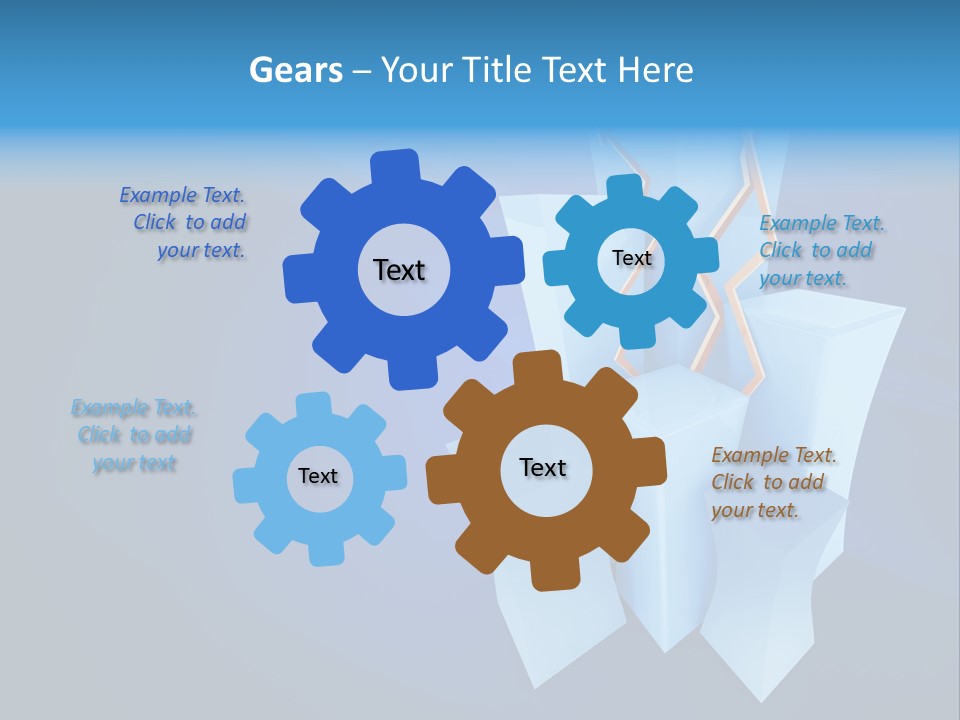 Gears – Your Title Text Here

Example Text. Click to add your text.

Text

Text

Example Text. Click to add your text.

Example Text. Click to add your text

Text

Text

Example Text. Click to add your text.